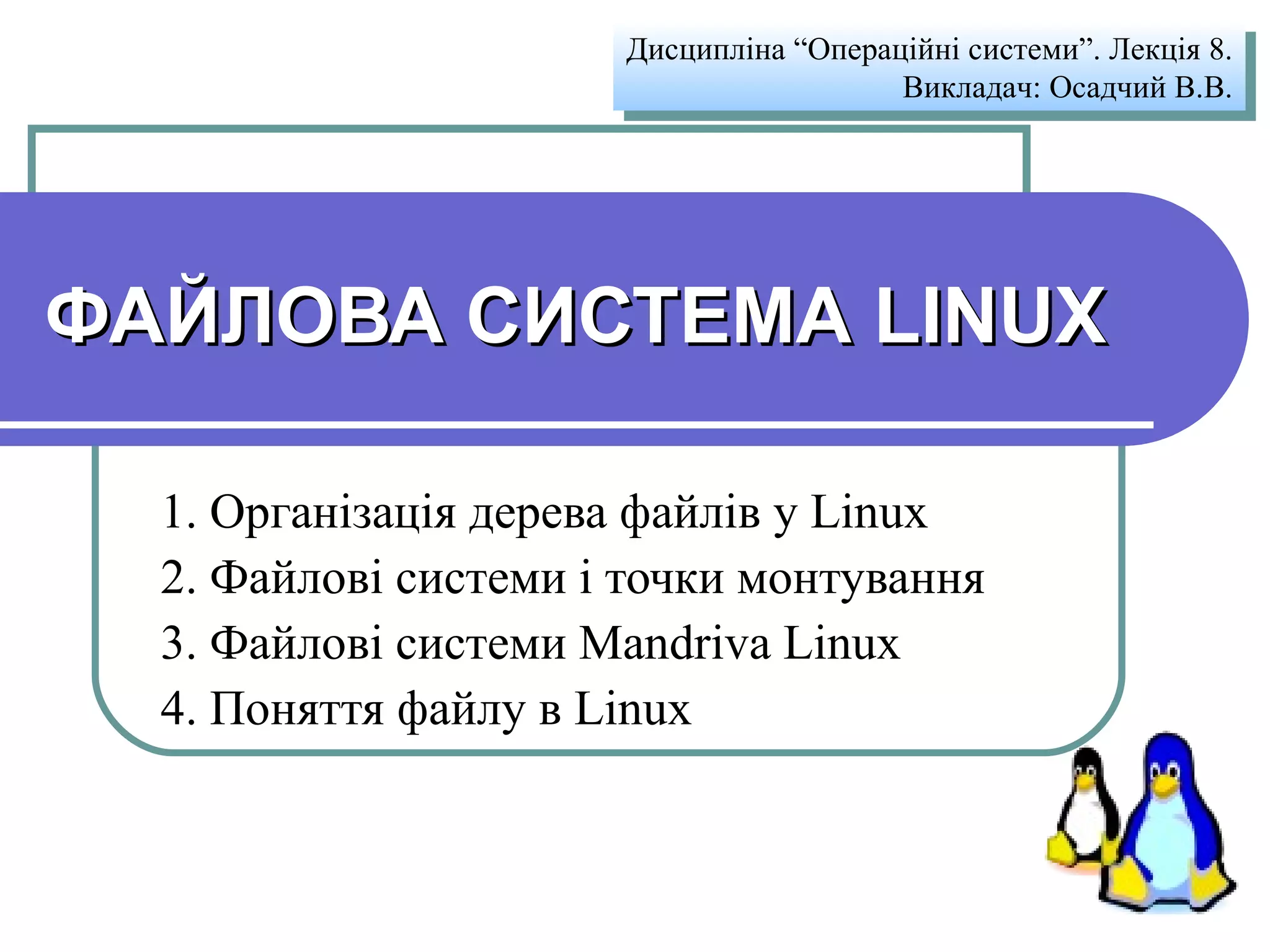 Дисципліна “Операційні системи”. Лекція 8.
Викладач: Осадчий В.В.

ФАЙЛОВА СИСТЕМА LINUX

1. Організація дерева файлів у Linux
2. Файлові системи і точки монтування
3. Файлові системи Mandriva Linux
4. Поняття файлу в Linux